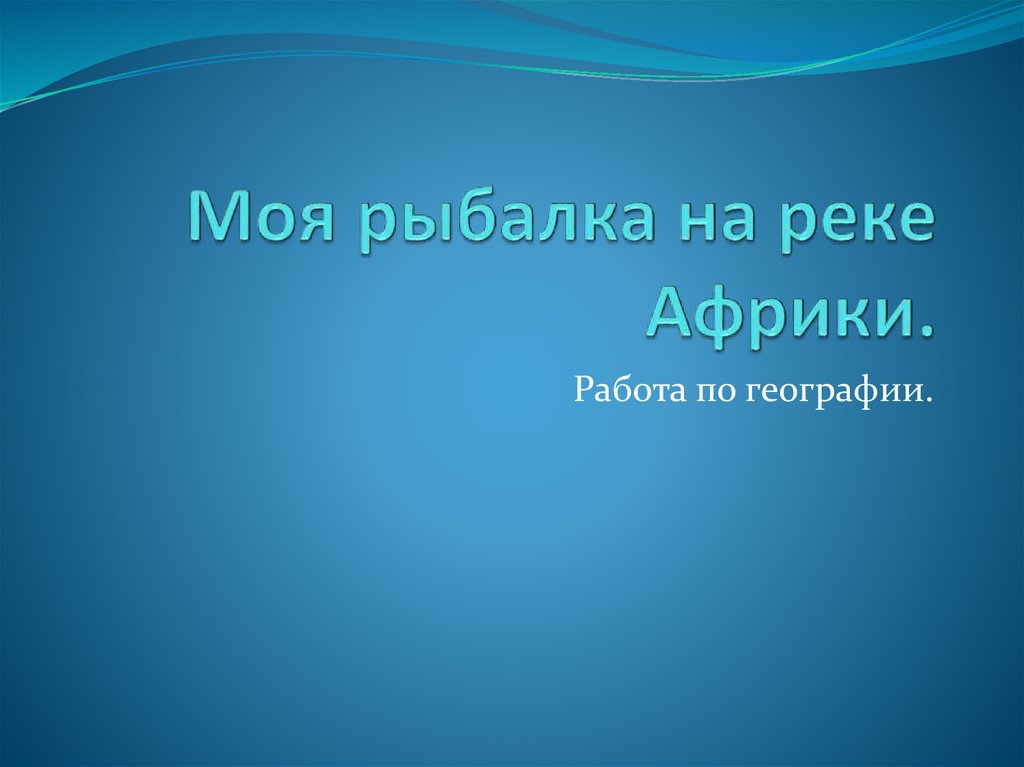 Моя рыбалка на реке Африки.

Работа по географии.